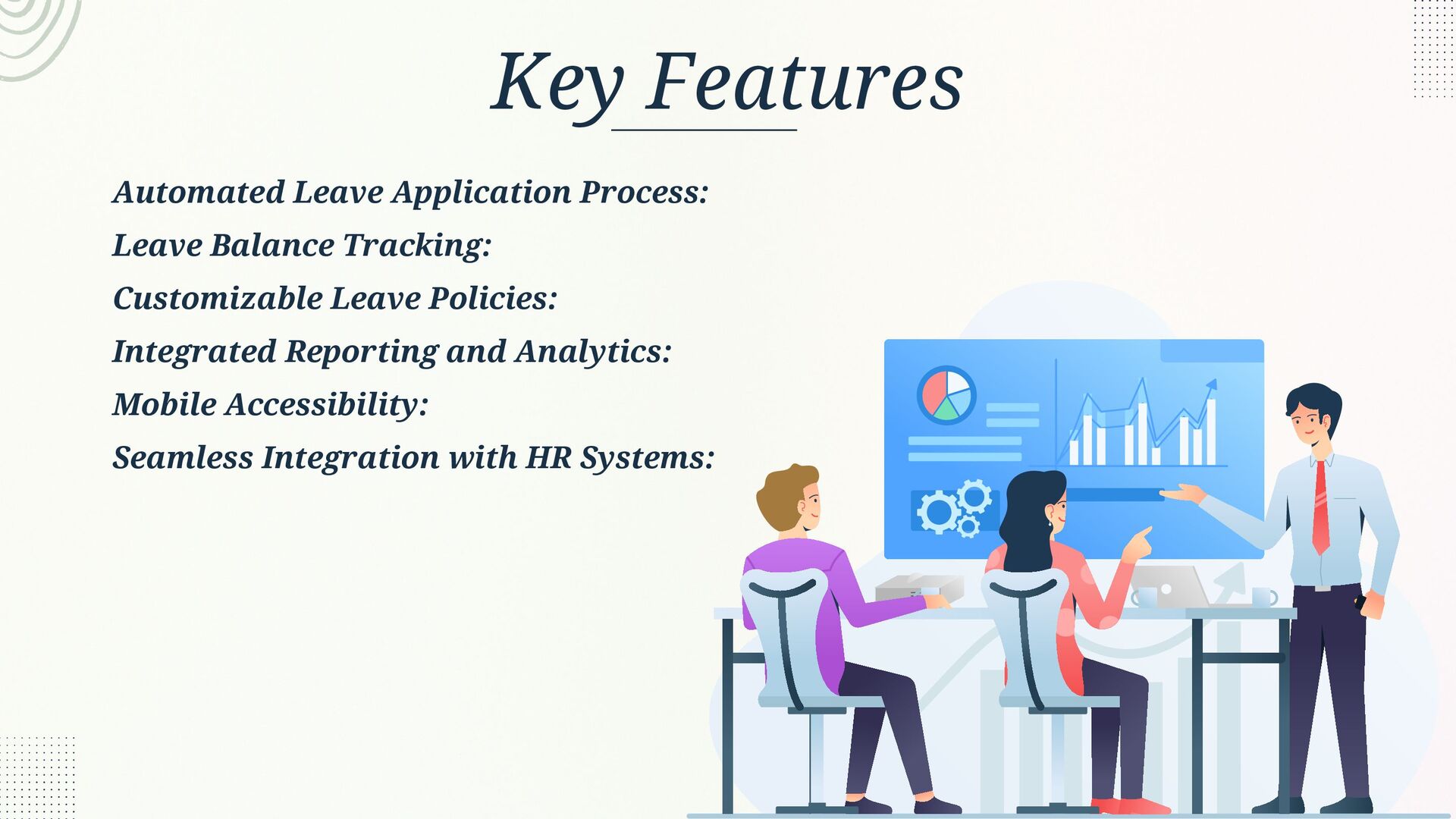 Key Features

Automated Leave Application Process:
Leave Balance Tracking:
Customizable Leave Policies:
Integrated Reporting and Analytics:
Mobile Accessibility:
Seamless Integration with HR Systems: